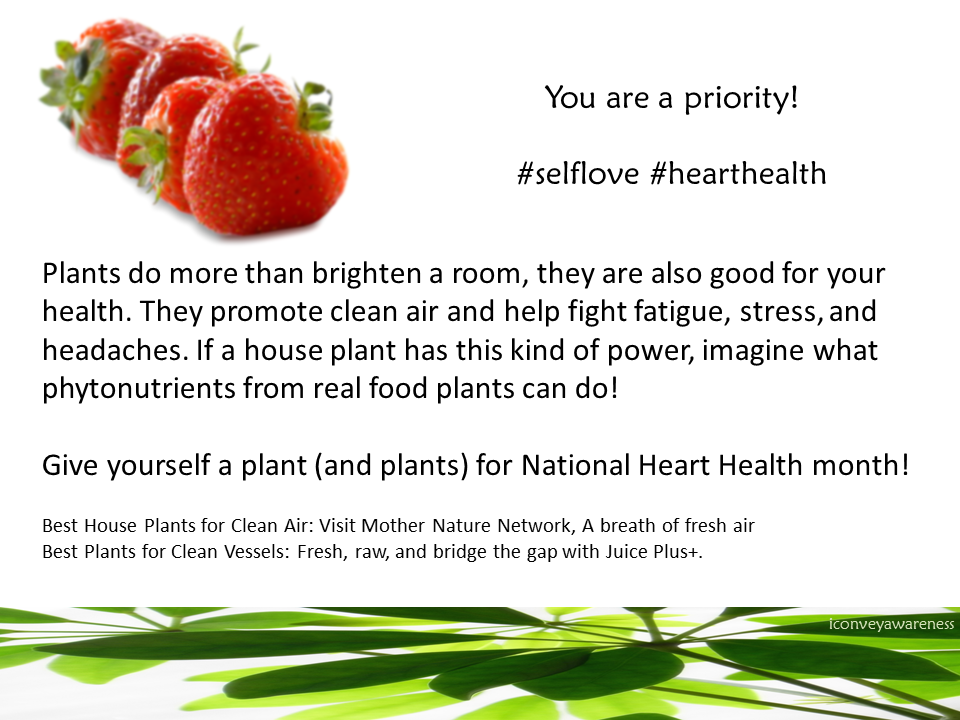 You are a priority!

#selflove #hearthealth

Plants do more than brighten a room, they are also good for your health. They promote clean air and help fight fatigue, stress, and headaches. If a house plant has this kind of power, imagine what phytonutrients from real food plants can do!

Give yourself a plant (and plants) for National Heart Health month!

Best House Plants for Clean Air: Visit Mother Nature Network, A breath of fresh air
Best Plants for Clean Vessels: Fresh, raw, and bridge the gap with Juice Plus+.

iconveyawareness